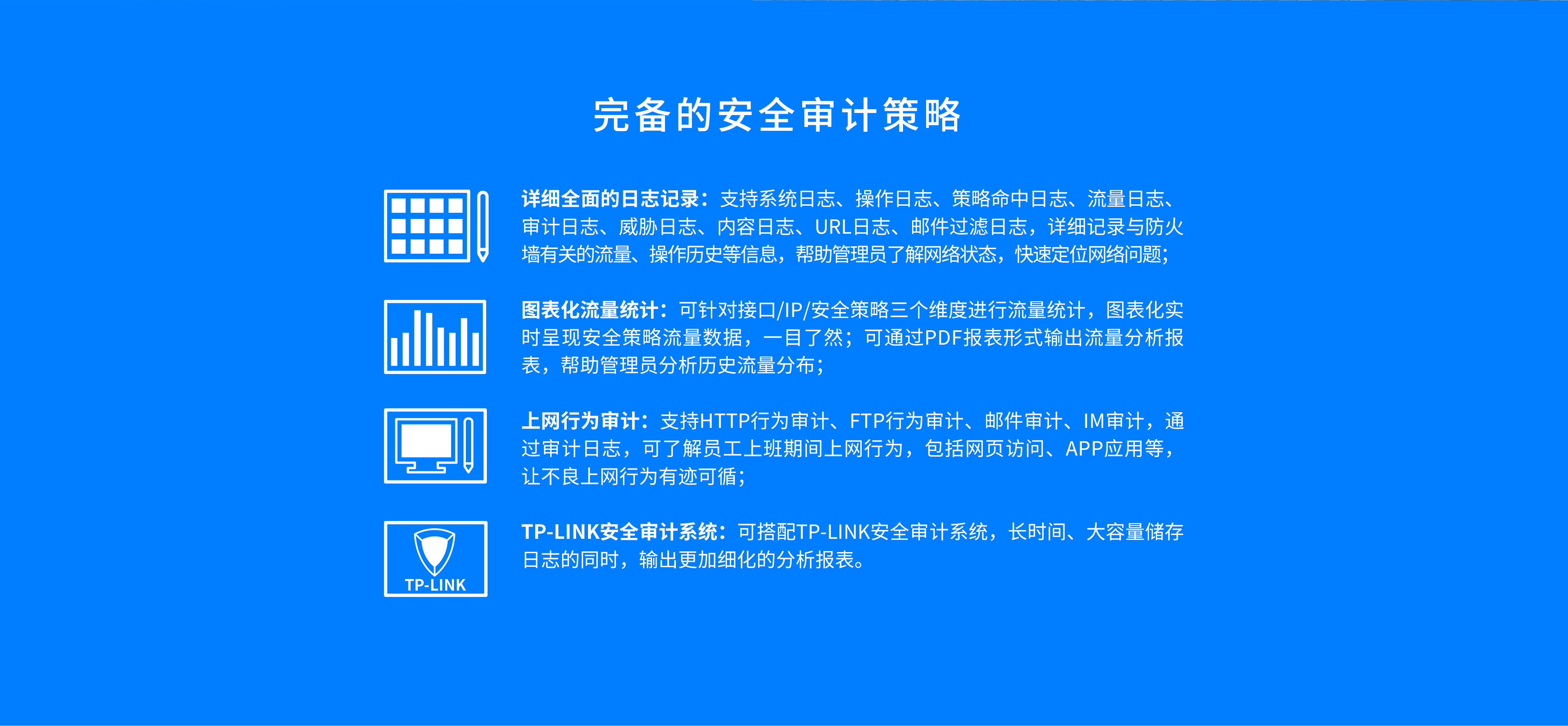 完备的安全审计策略

详细全面的日志记录：支持系统日志、操作日志、策略命中日志、流量日志、审计日志、威胁日志、内容日志、URL日志、邮件过滤日志，详细记录与防火墙有关的流量、操作历史等信息，帮助管理员了解网络状态，快速定位网络问题；

图表化流量统计：可针对接口/IP/安全策略三个维度进行流量统计，图表化实时呈现安全策略流量数据，一目了然；可通过PDF报表形式输出流量分析报表，帮助管理员分析历史流量分布；

上网行为审计：支持HTTP行为审计、FTP行为审计、邮件审计、IM审计，通过审计日志，可了解员工上班期间上网行为，包括网页访问、APP应用等，让不良上网行为有迹可循；

TP-LINK

TP-LINK安全审计系统：可搭配TP-LINK安全审计系统，长时间、大容量储存日志的同时，输出更加细化的分析报表。